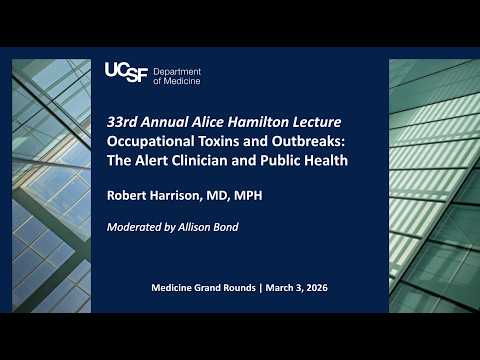 UCSF Department of Medicine

33rd Annual Alice Hamilton Lecture
Occupational Toxins and Outbreaks: The Alert Clinician and Public Health

Robert Harrison, MD, MPH

Moderated by Allison Bond

Medicine Grand Rounds | March 3, 2026